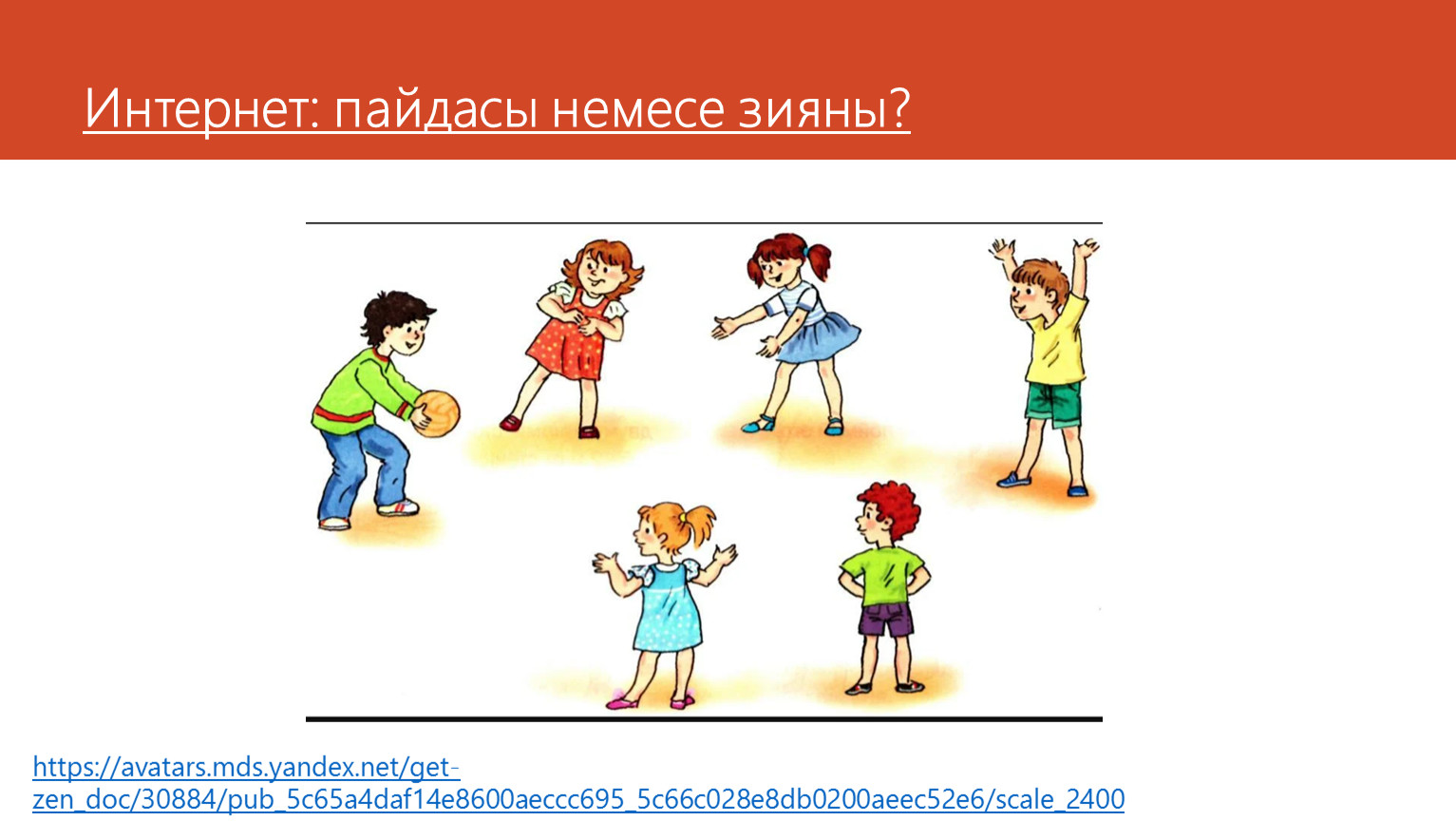 Интернет: пайдасы немесе зияны?

https://avatars.mds.yandex.net/get-zen_doc/30884/pub_5c65a4daf14e8600aeccc695_5c66c028e8db0200aeec52e6/scale_2400